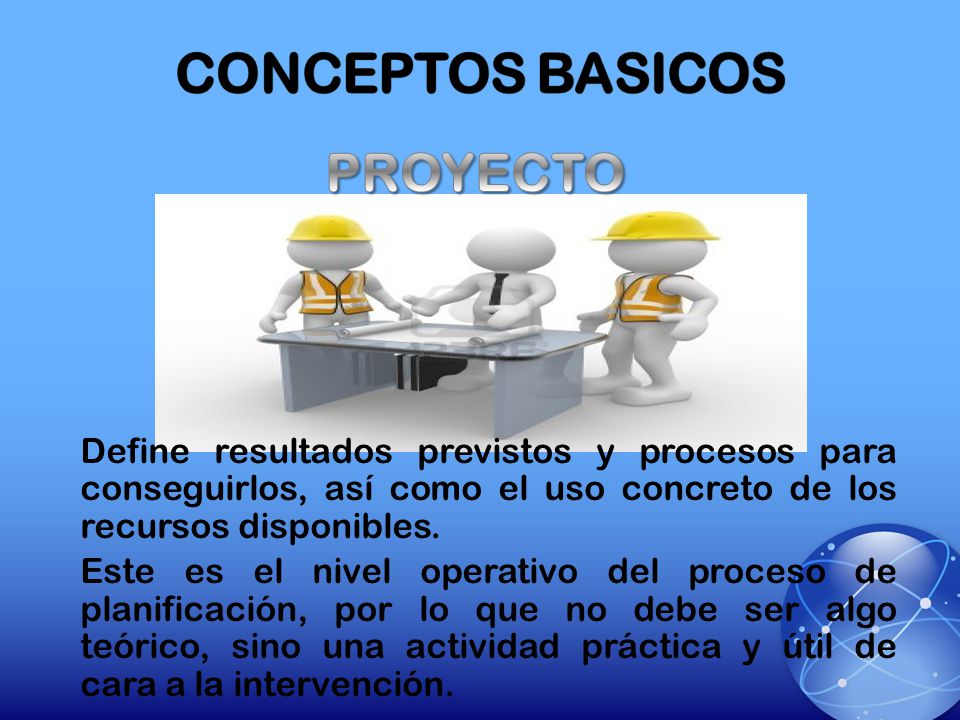 CONCEPTOS BASICOS

PROYECTO

Define resultados previstos y procesos para conseguirlos, así como el uso concreto de los recursos disponibles.

Este es el nivel operativo del proceso de planificación, por lo que no debe ser algo teórico, sino una actividad práctica y útil de cara a la intervención.